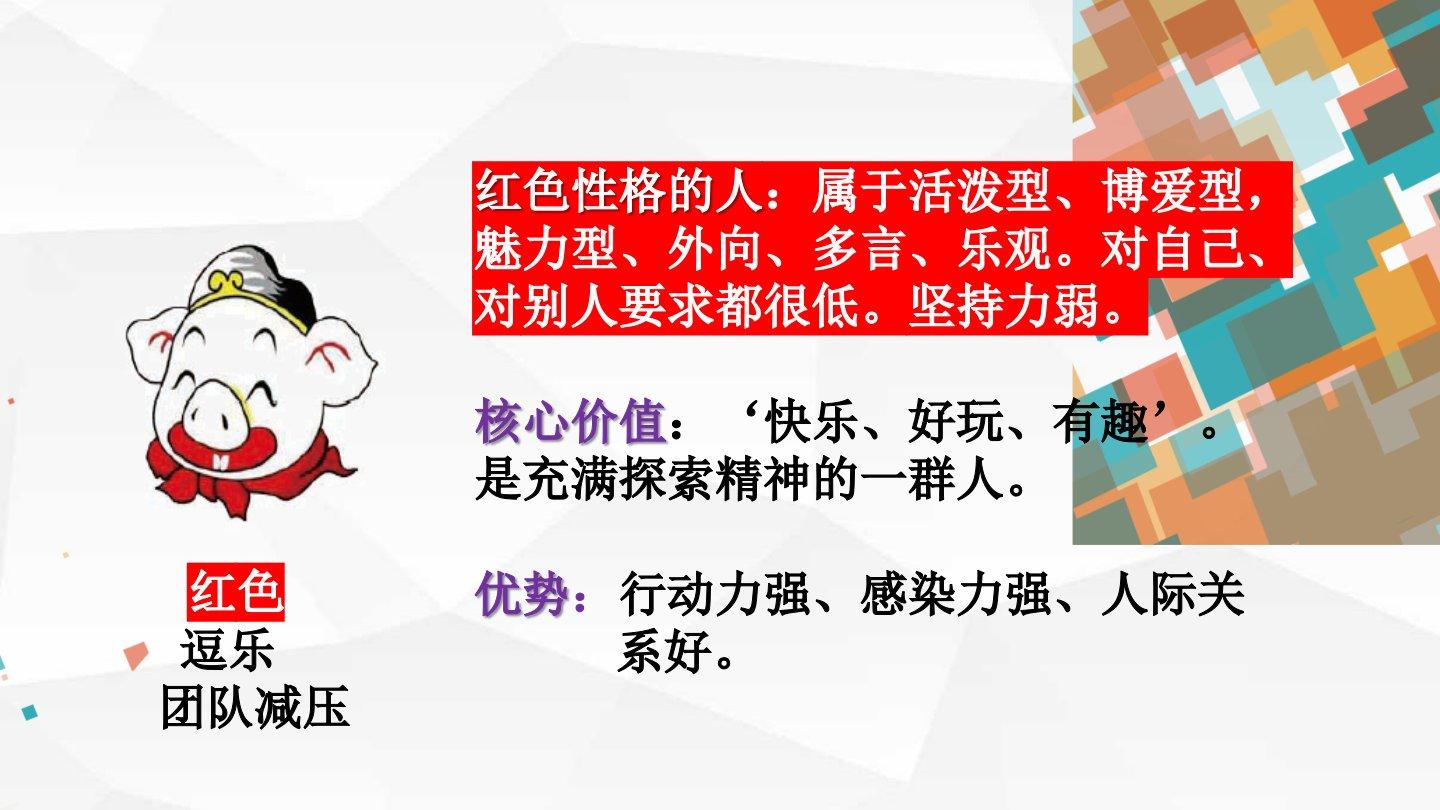 红色性格的人：属于活泼型、博爱型，魅力型、外向、多言、乐观。对自己、对别人要求都很低。坚持力弱。

核心价值：‘快乐、好玩、有趣’。是充满探索精神的一群人。

优势：行动力强、感染力强、人际关系好。

红色
逗乐
团队减压